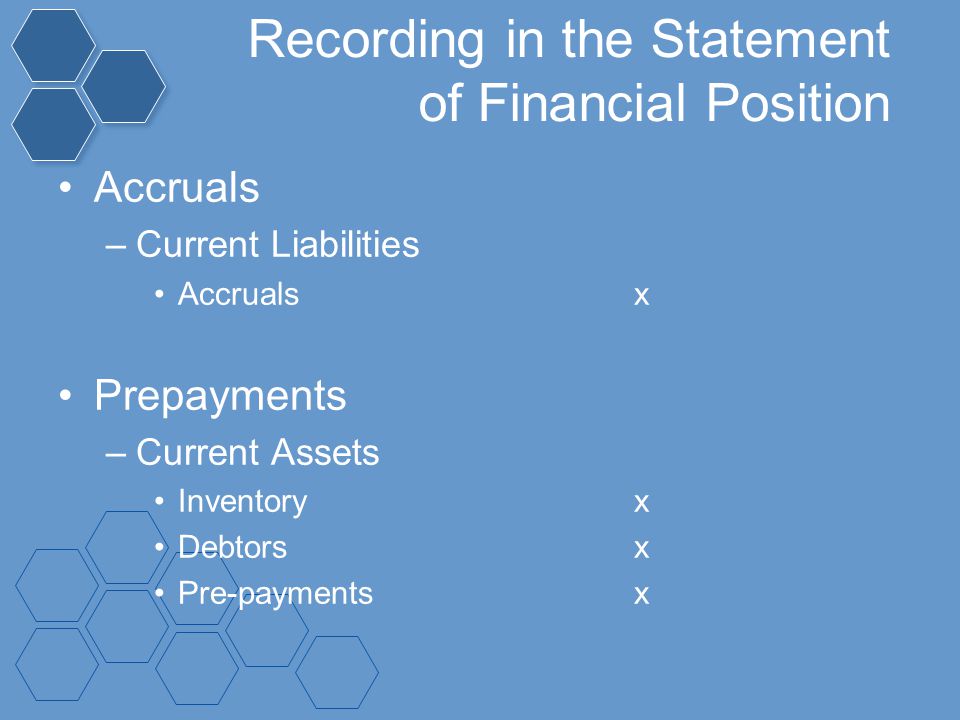 Recording in the Statement of Financial Position

• Accruals
– Current Liabilities
• Accruals x

• Prepayments
– Current Assets
• Inventory x
• Debtors x
• Pre-payments x